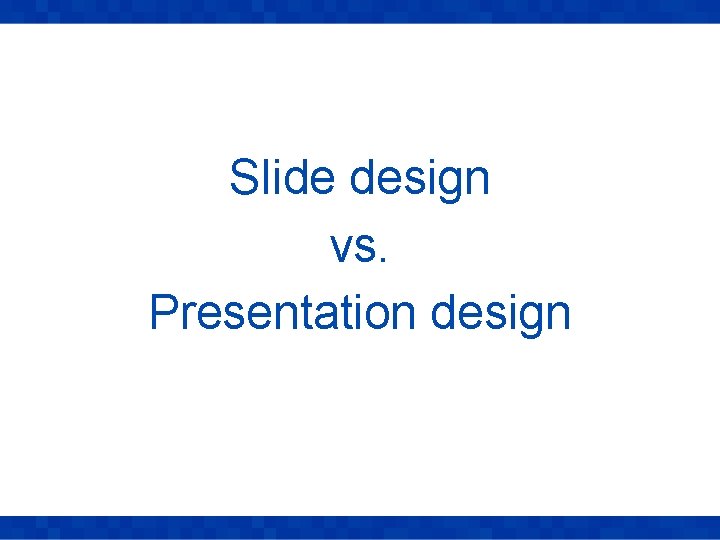 Slide design
vs.
Presentation design